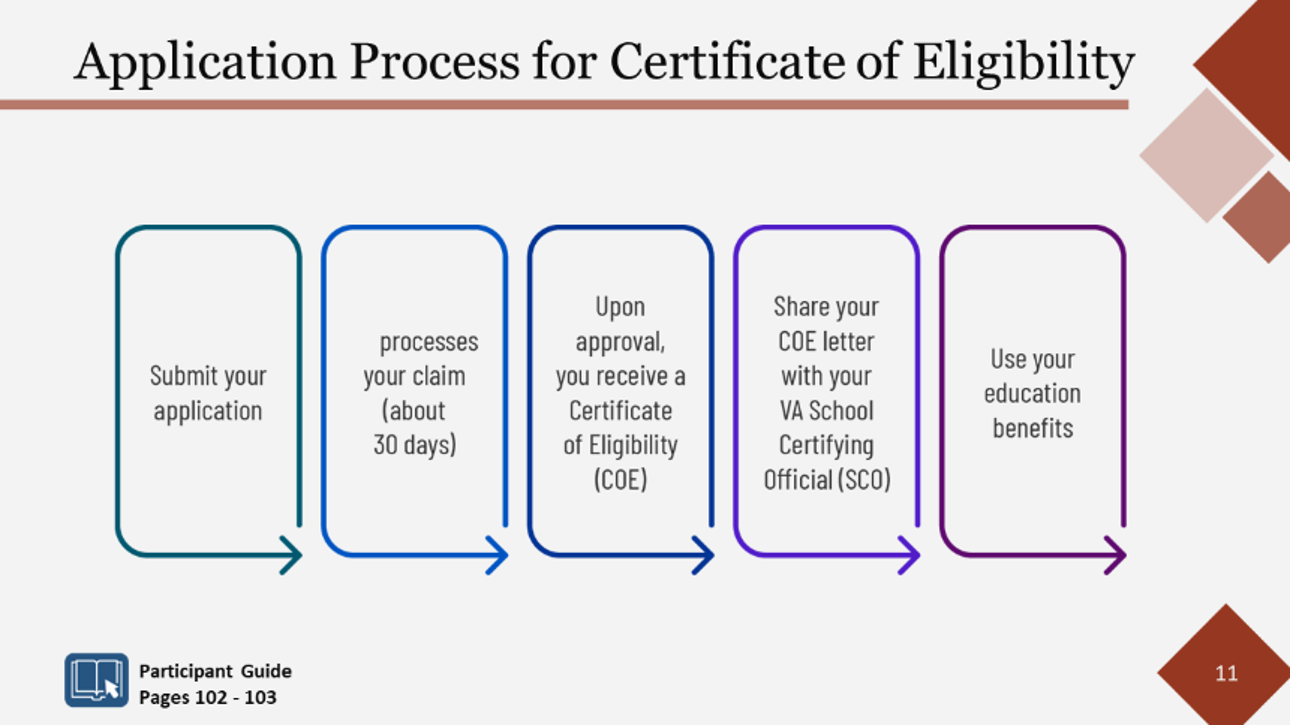 Application Process for Certificate of Eligibility

Submit your application

processes your claim (about 30 days)

Upon approval, you receive a Certificate of Eligibility (COE)

Share your COE letter with your VA School Certifying Official (SCO)

Use your education benefits

Participant Guide
Pages 102 - 103

11